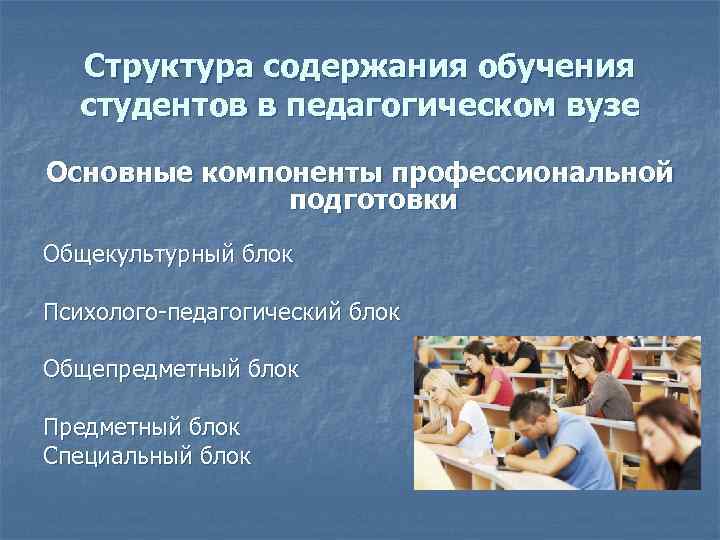 Структура содержания обучения студентов в педагогическом вузе

Основные компоненты профессиональной подготовки

Общекультурный блок

Психолого-педагогический блок

Общепредметный блок

Предметный блок
Специальный блок